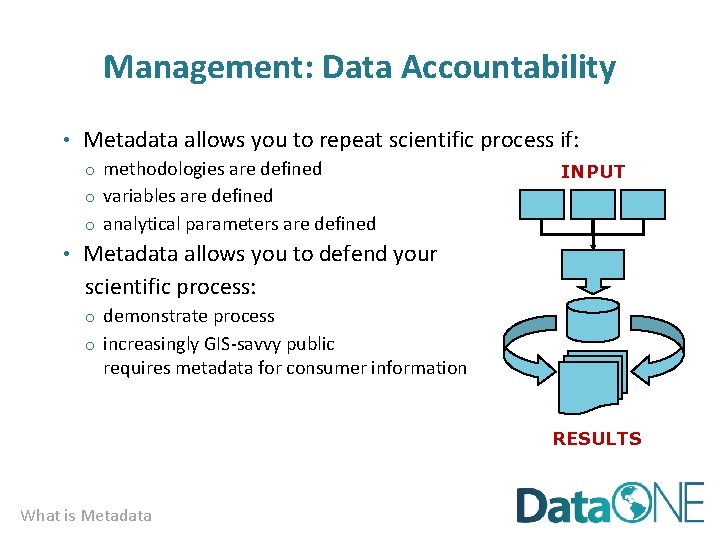 Management: Data Accountability

• Metadata allows you to repeat scientific process if:
o methodologies are defined
o variables are defined
o analytical parameters are defined
• Metadata allows you to defend your scientific process:
o demonstrate process
o increasingly GIS-savvy public requires metadata for consumer information

INPUT

RESULTS

What is Metadata

DataONE